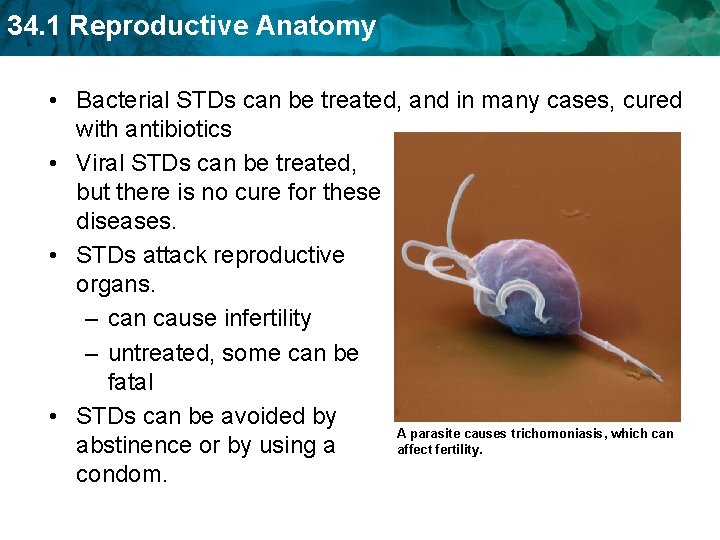 34.1 Reproductive Anatomy

• Bacterial STDs can be treated, and in many cases, cured with antibiotics
• Viral STDs can be treated, but there is no cure for these diseases.
• STDs attack reproductive organs.
– can cause infertility
– untreated, some can be fatal
• STDs can be avoided by abstinence or by using a condom.

A parasite causes trichomoniasis, which can affect fertility.